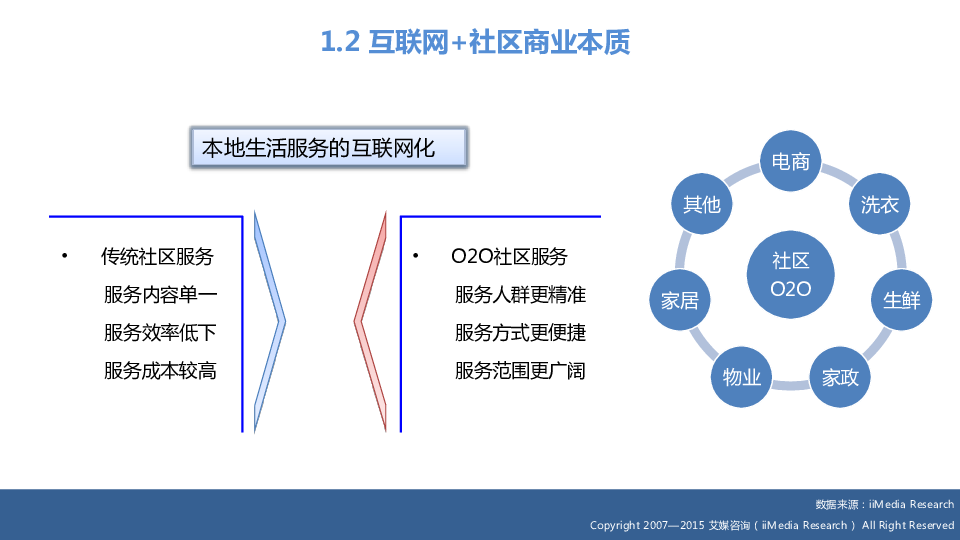 1.2 互联网+社区商业本质

本地生活服务的互联网化

• 传统社区服务
服务内容单一
服务效率低下
服务成本较高

• O2O社区服务
服务人群更精准
服务方式更便捷
服务范围更广阔

电商
洗衣
生鲜
家政
物业
家居
其他
社区
O2O

数据来源：iiMedia Research
Copyright 2007—2015 艾媒咨询（iiMedia Research） All Right Reserved